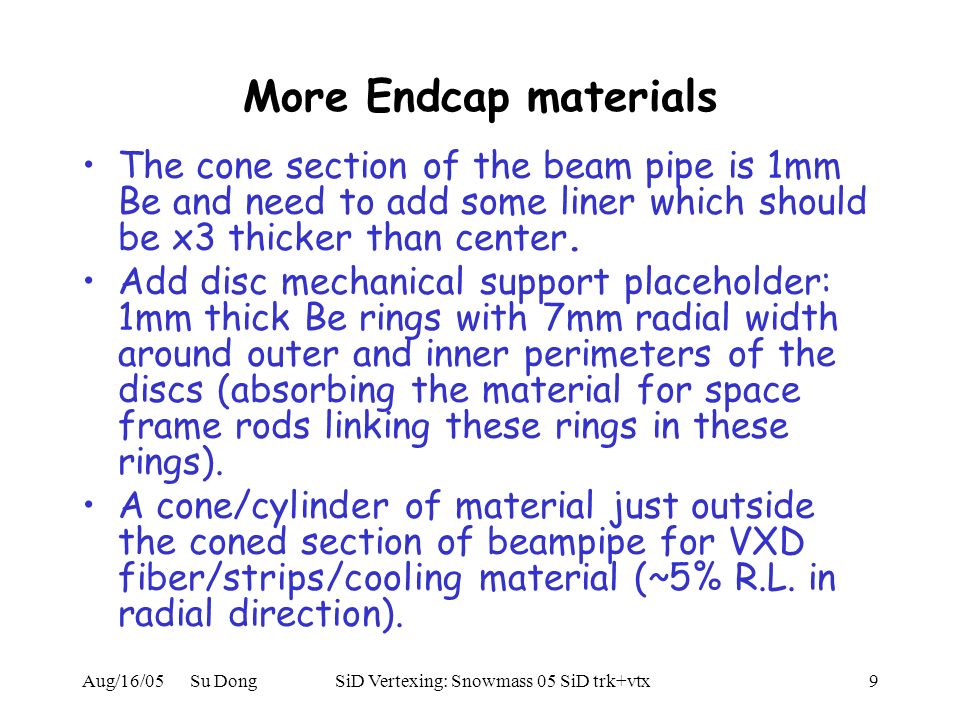 More Endcap materials

• The cone section of the beam pipe is 1mm Be and need to add some liner which should be x3 thicker than center.

• Add disc mechanical support placeholder: 1mm thick Be rings with 7mm radial width around outer and inner perimeters of the discs (absorbing the material for space frame rods linking these rings in these rings).

• A cone/cylinder of material just outside the coned section of beampipe for VXD fiber/strips/cooling material (~5% R.L. in radial direction).

Aug/16/05 Su Dong SiD Vertexing: Snowmass 05 SiD trk+vtx 9